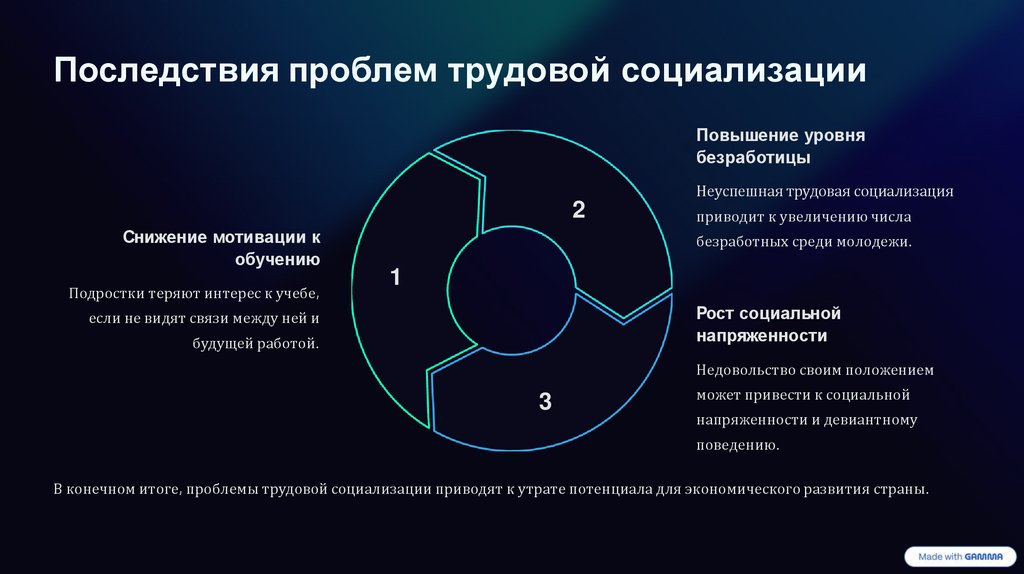 Последствия проблем трудовой социализации

Снижение мотивации к обучению

Подростки теряют интерес к учебе, если не видят связи между ней и будущей работой.

1

2

3

Повышение уровня безработицы

Неуспешная трудовая социализация приводит к увеличению числа безработных среди молодежи.

Рост социальной напряженности

Недовольство своим положением может привести к социальной напряженности и девиантному поведению.

В конечном итоге, проблемы трудовой социализации приводят к утрате потенциала для экономического развития страны.

Made with GAMMA